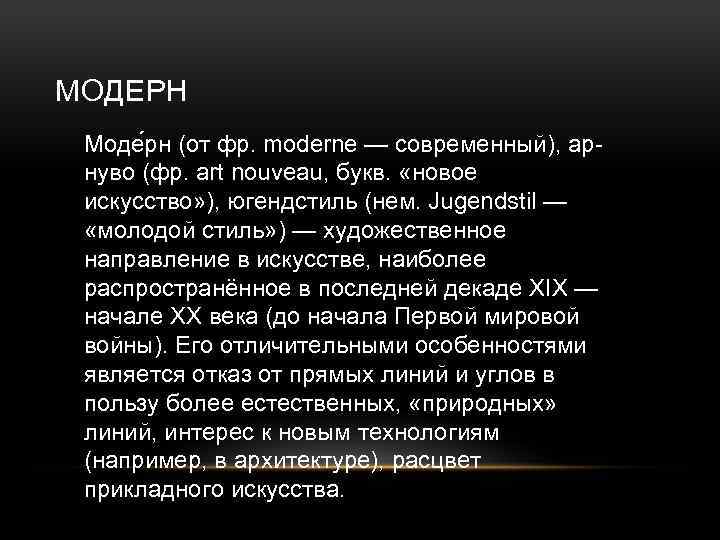 МОДЕРН

Моде́рн (от фр. moderne — современный), ар-нуво (фр. art nouveau, букв. «новое искусство»), югендстиль (нем. Jugendstil — «молодой стиль») — художественное направление в искусстве, наиболее распространённое в последней декаде XIX — начале XX века (до начала Первой мировой войны). Его отличительными особенностями является отказ от прямых линий и углов в пользу более естественных, «природных» линий, интерес к новым технологиям (например, в архитектуре), расцвет прикладного искусства.